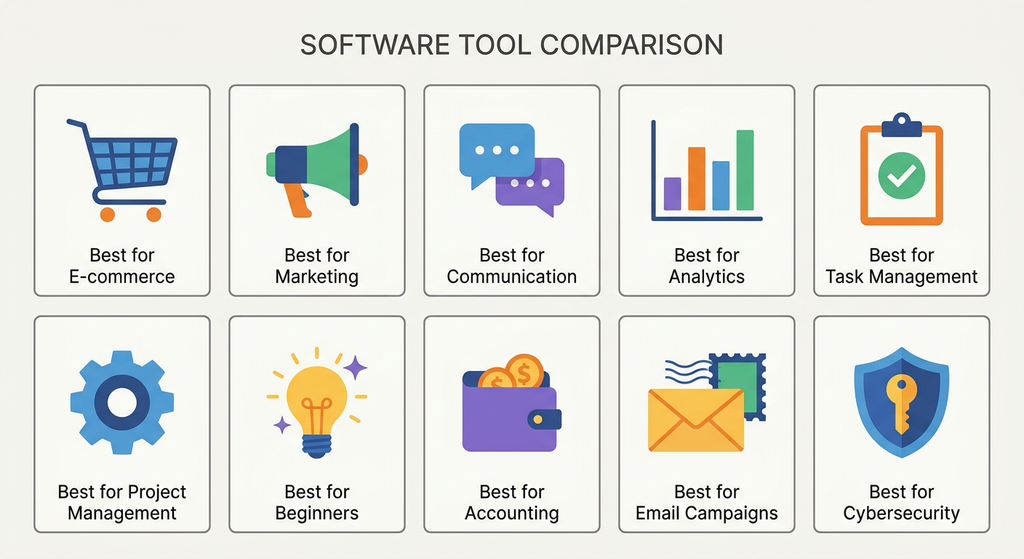 SOFTWARE TOOL COMPARISON

Best for E-commerce

Best for Marketing

Best for Communication

Best for Analytics

Best for Task Management

Best for Project Management

Best for Beginners

Best for Accounting

Best for Email Campaigns

Best for Cybersecurity